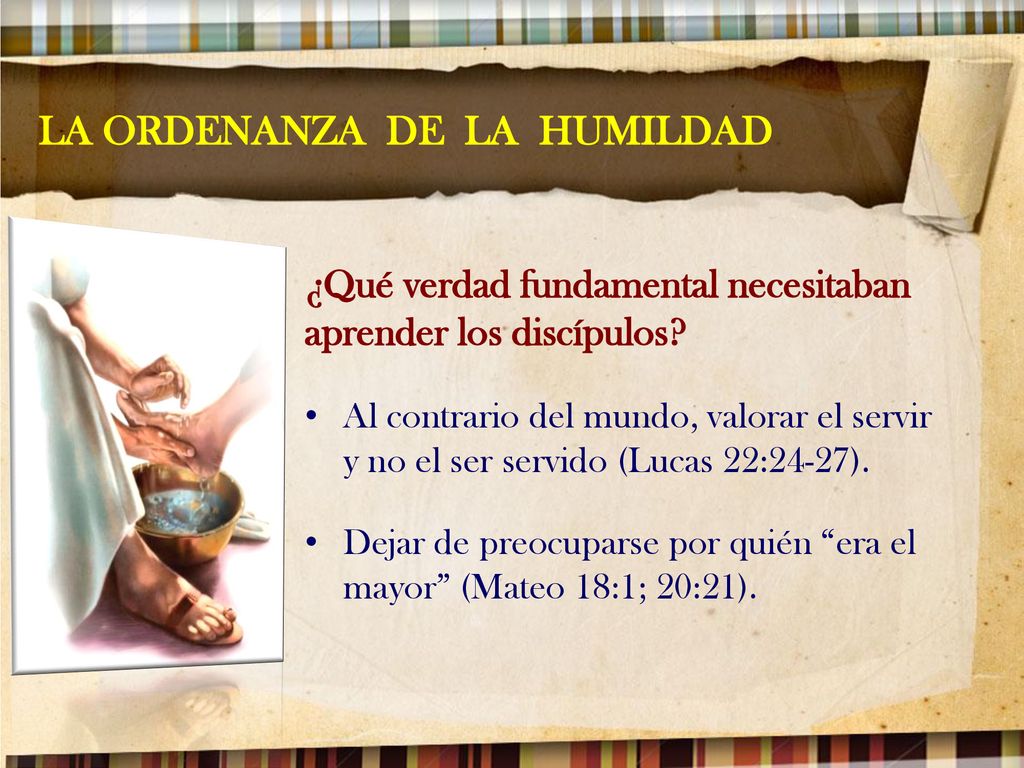 LA ORDENANZA DE LA HUMILDAD

¿Qué verdad fundamental necesitaban aprender los discípulos?

• Al contrario del mundo, valorar el servir y no el ser servido (Lucas 22:24-27).

• Dejar de preocuparse por quién “era el mayor” (Mateo 18:1; 20:21).